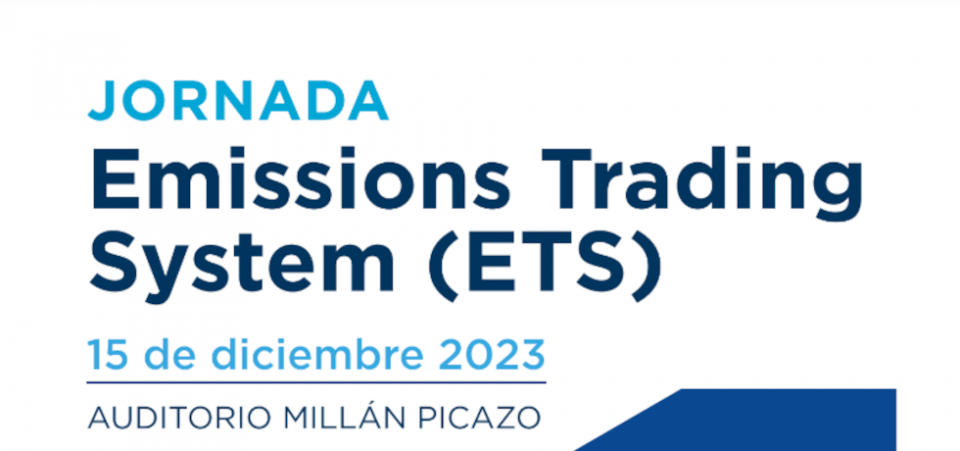 JORNADA
Emissions Trading System (ETS)

15 de diciembre 2023

AUDITORIO MILLÁN PICAZO